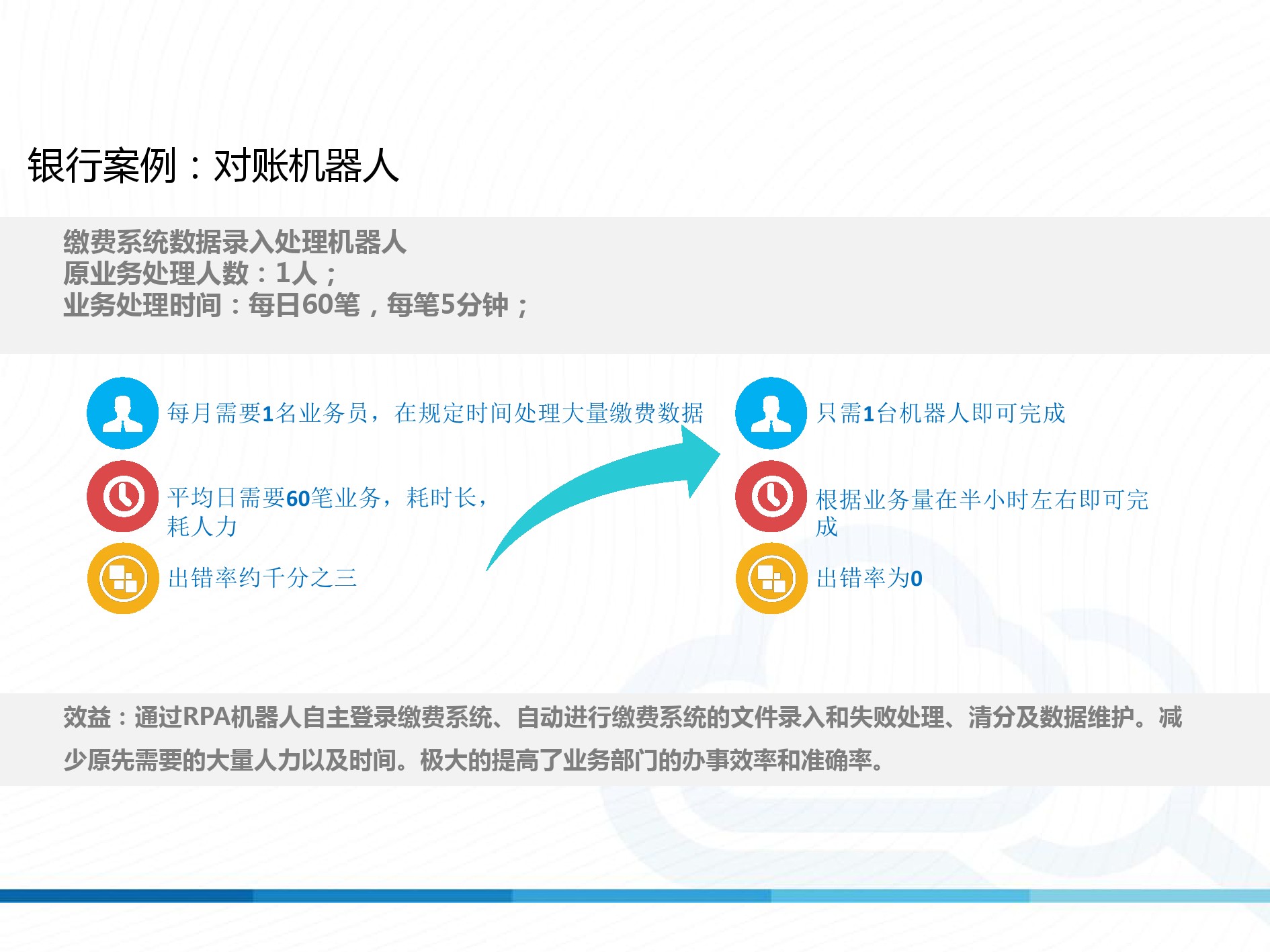 银行案例：对账机器人

缴费系统数据录入处理机器人
原业务处理人数：1人；
业务处理时间：每日60笔，每笔5分钟；

每月需要1名业务员，在规定时间处理大量缴费数据

平均日需要60笔业务，耗时长，耗人力

出错率约千分之三

只需1台机器人即可完成

根据业务量在半小时左右即可完成

出错率为0

效益：通过RPA机器人自主登录缴费系统、自动进行缴费系统的文件录入和失败处理、清分及数据维护。减少原先需要的大量人力以及时间。极大的提高了业务部门的办事效率和准确率。